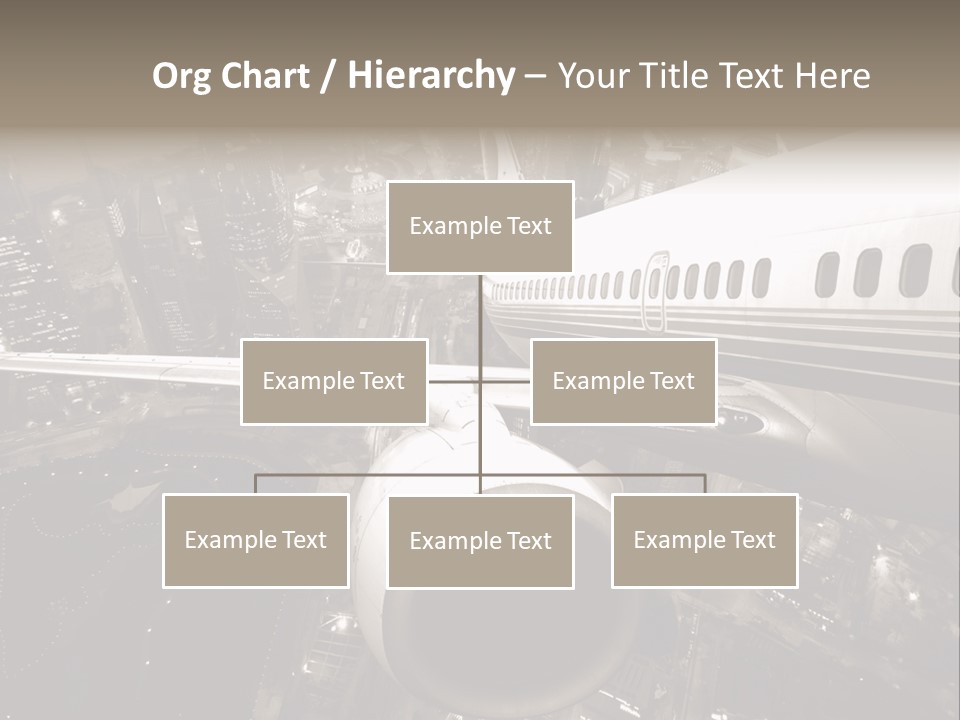 Org Chart / Hierarchy – Your Title Text Here

Example Text

Example Text

Example Text

Example Text

Example Text

Example Text